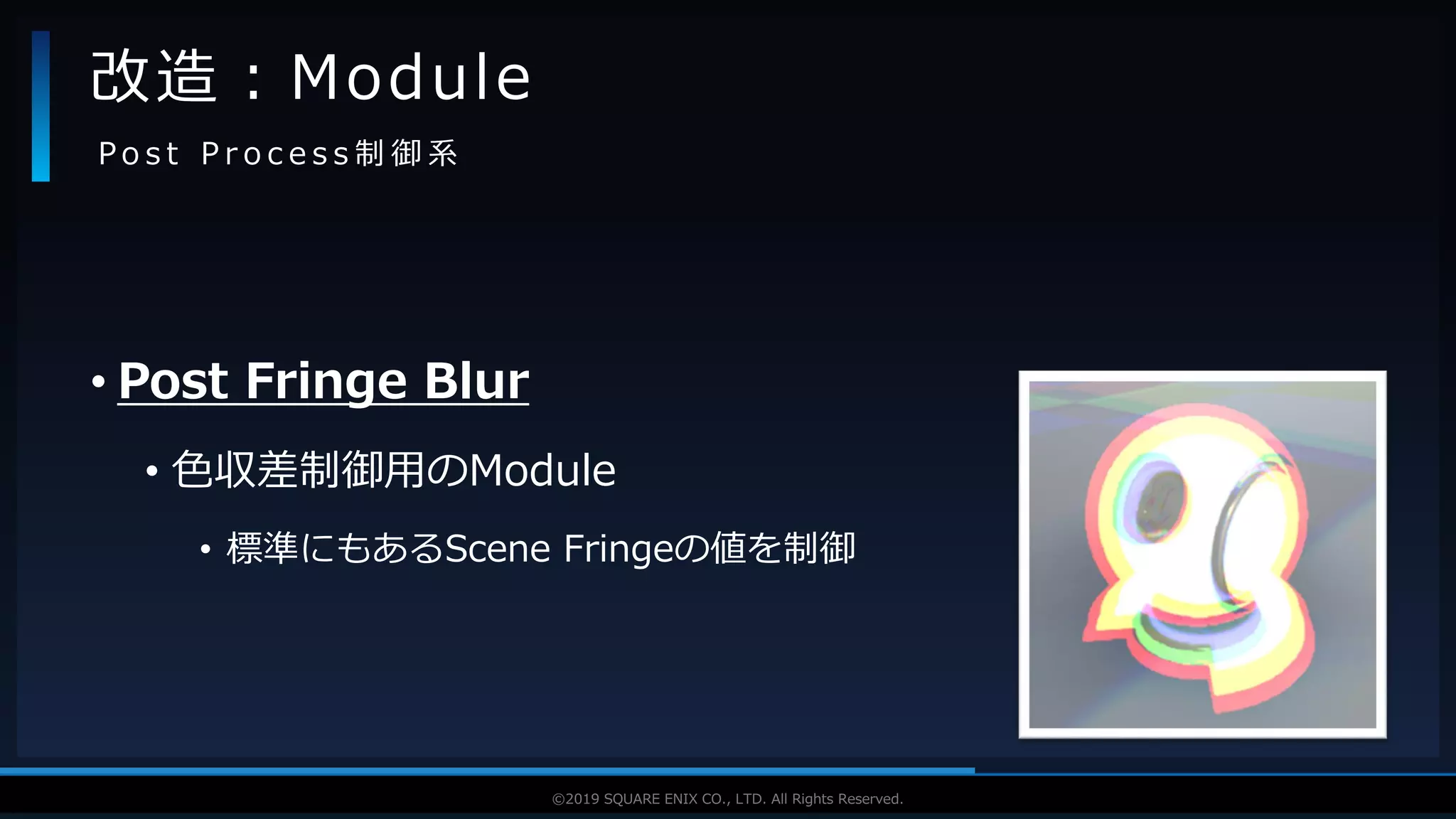 改造：Module

Post Process制御系

• Post Fringe Blur

• 色収差制御用のModule

• 標準にもあるScene Fringeの値を制御

©2019 SQUARE ENIX CO., LTD. All Rights Reserved.